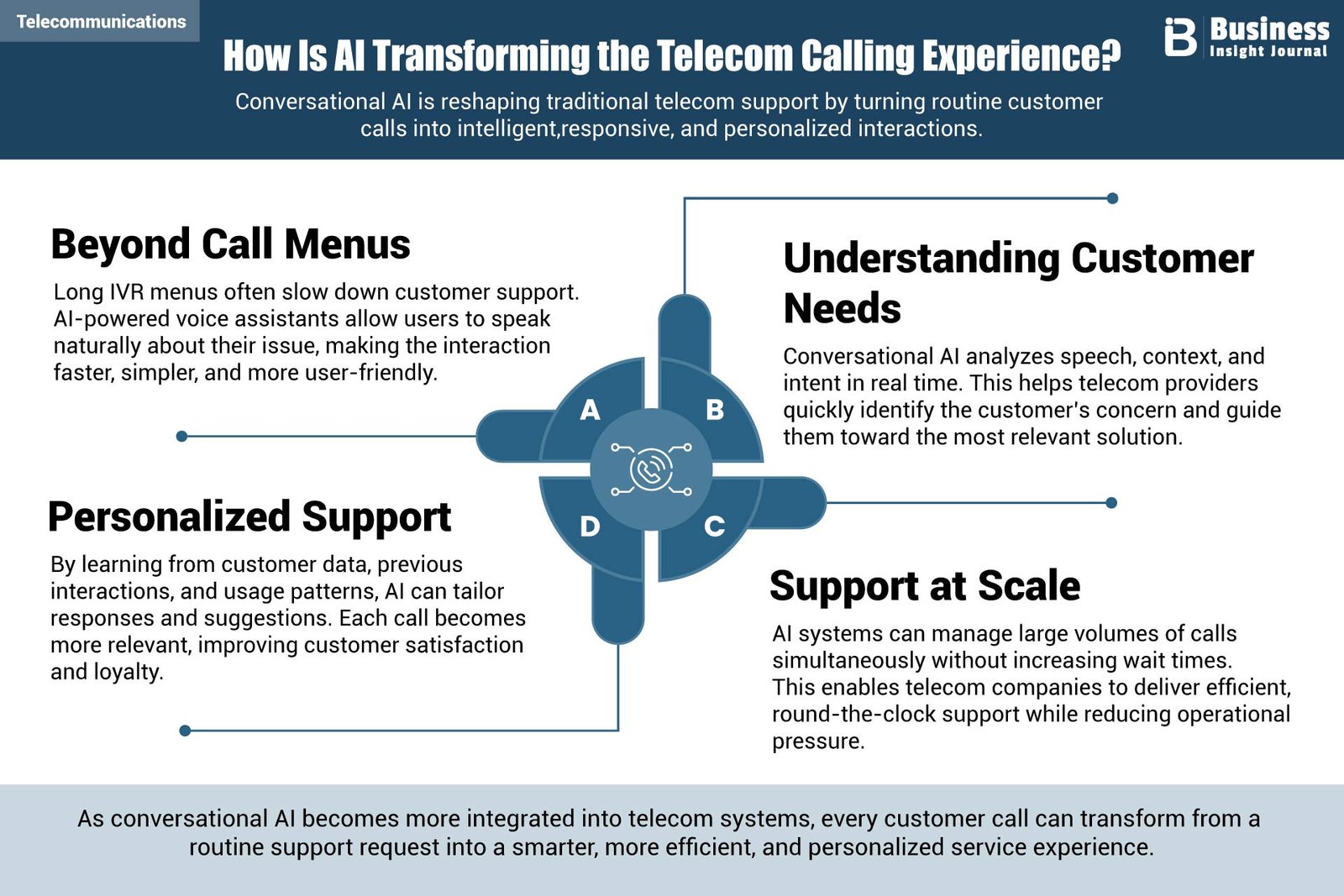 Telecommunications

How Is AI Transforming the Telecom Calling Experience?

Business Insight Journal

Conversational AI is reshaping traditional telecom support by turning routine customer calls into intelligent,responsive, and personalized interactions.

Beyond Call Menus

Long IVR menus often slow down customer support. AI-powered voice assistants allow users to speak naturally about their issue, making the interaction faster, simpler, and more user-friendly.

Understanding Customer Needs

Conversational AI analyzes speech, context, and intent in real time. This helps telecom providers quickly identify the customer's concern and guide them toward the most relevant solution.

A

B

D

C

Personalized Support

By learning from customer data, previous interactions, and usage patterns, AI can tailor responses and suggestions. Each call becomes more relevant, improving customer satisfaction and loyalty.

Support at Scale

AI systems can manage large volumes of calls simultaneously without increasing wait times. This enables telecom companies to deliver efficient, round-the-clock support while reducing operational pressure.

As conversational AI becomes more integrated into telecom systems, every customer call can transform from a routine support request into a smarter, more efficient, and personalized service experience.